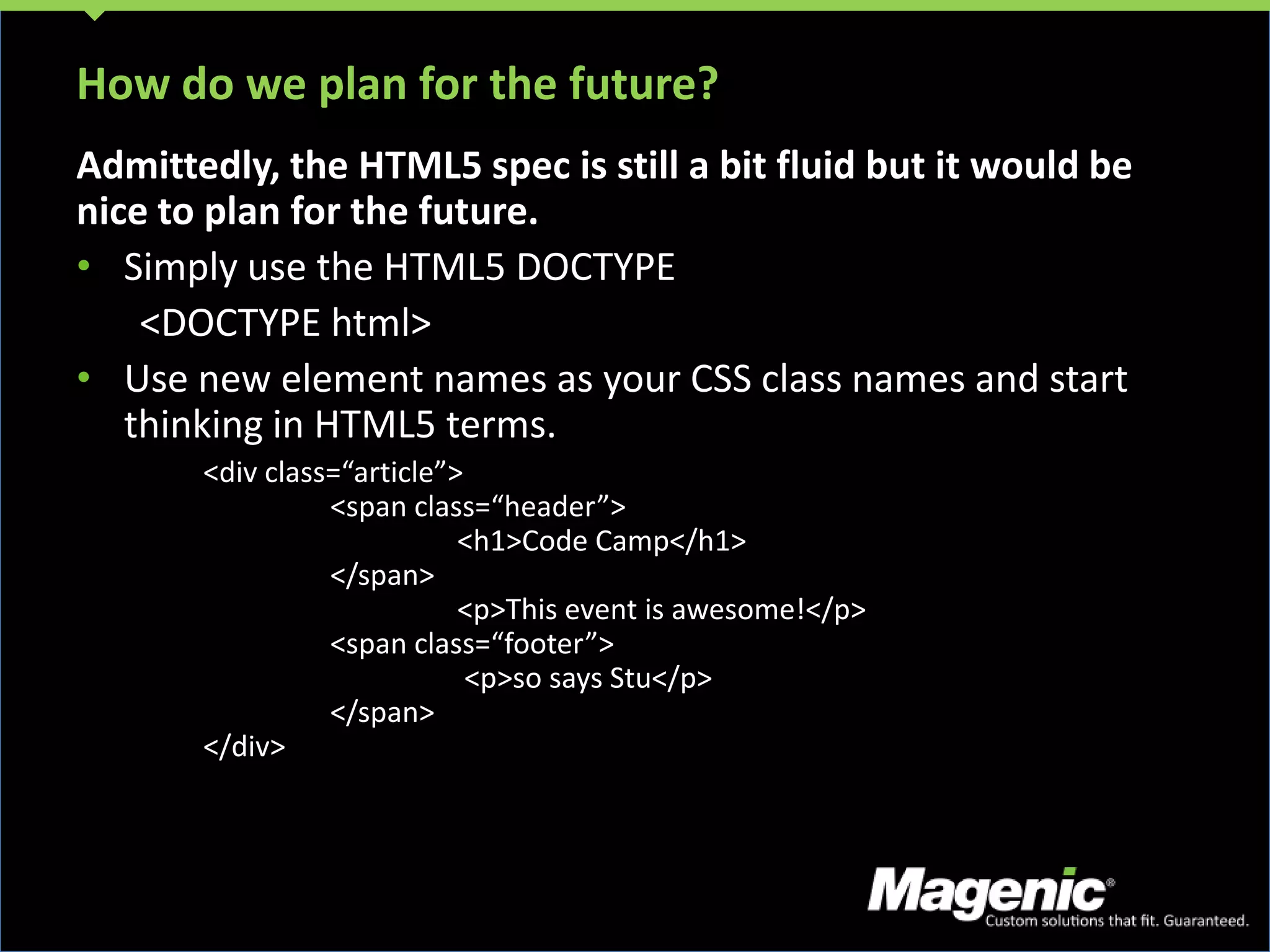 How do we plan for the future?

Admittedly, the HTML5 spec is still a bit fluid but it would be nice to plan for the future.

• Simply use the HTML5 DOCTYPE

<DOCTYPE html>

• Use new element names as your CSS class names and start thinking in HTML5 terms.

<div class=“article”>
<span class=“header”>
<h1>Code Camp</h1>
</span>
<p>This event is awesome!</p>
<span class=“footer”>
<p>so says Stu</p>
</span>
</div>

Magenic®
Custom solutions that fit. Guaranteed.